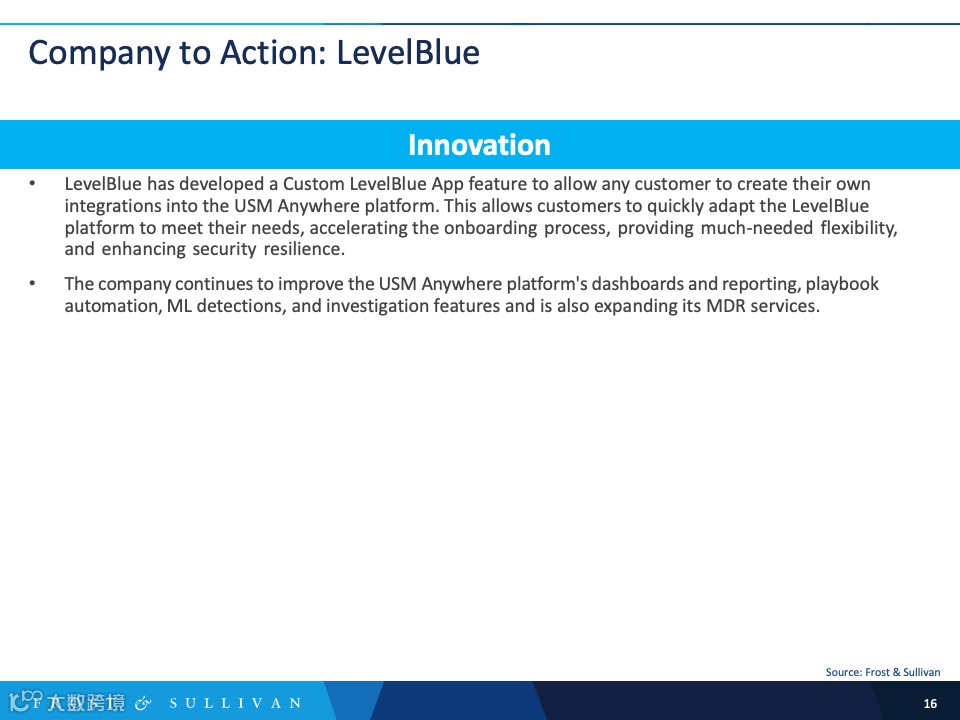 Company to Action: LevelBlue

Innovation

• LevelBlue has developed a Custom LevelBlue App feature to allow any customer to create their own integrations into the USM Anywhere platform. This allows customers to quickly adapt the LevelBlue platform to meet their needs, accelerating the onboarding process, providing much-needed flexibility, and enhancing security resilience.

• The company continues to improve the USM Anywhere platform's dashboards and reporting, playbook automation, ML detections, and investigation features and is also expanding its MDR services.

Source: Frost & Sullivan

大数跨境 & SULLIVAN

16